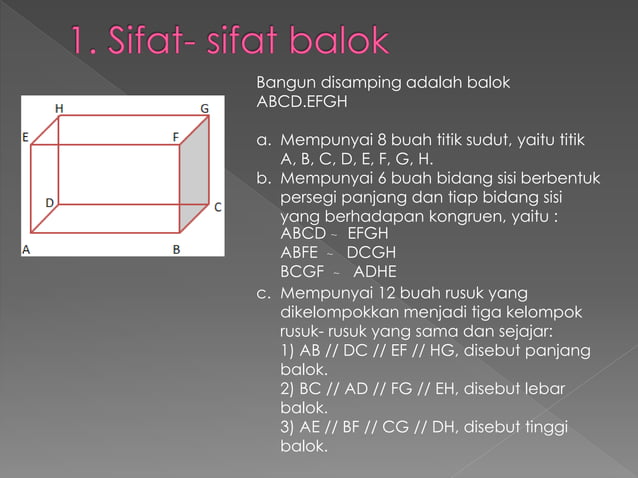 1. Sifat- sifat balok

H G E F D C A B

Bangun disamping adalah balok ABCD.EFGH

a. Mempunyai 8 buah titik sudut, yaitu titik A, B, C, D, E, F, G, H.
b. Mempunyai 6 buah bidang sisi berbentuk persegi panjang dan tiap bidang sisi yang berhadapan kongruen, yaitu :
ABCD ~ EFGH
ABFE ~ DCGH
BCGF ~ ADHE
c. Mempunyai 12 buah rusuk yang dikelompokkan menjadi tiga kelompok rusuk- rusuk yang sama dan sejajar:
1) AB // DC // EF // HG, disebut panjang balok.
2) BC // AD // FG // EH, disebut lebar balok.
3) AE // BF // CG // DH, disebut tinggi balok.